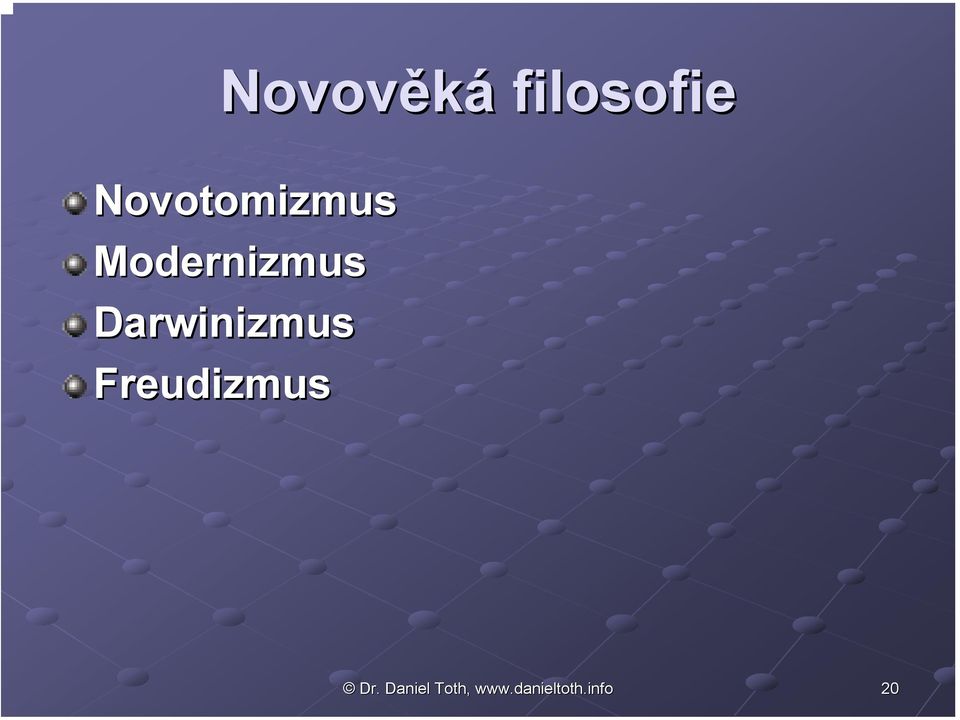 Novověká filosofie

Novotomizmus
Modernizmus
Darwinizmus
Freudizmus

© Dr. Daniel Toth, www.danieltoth.info

20